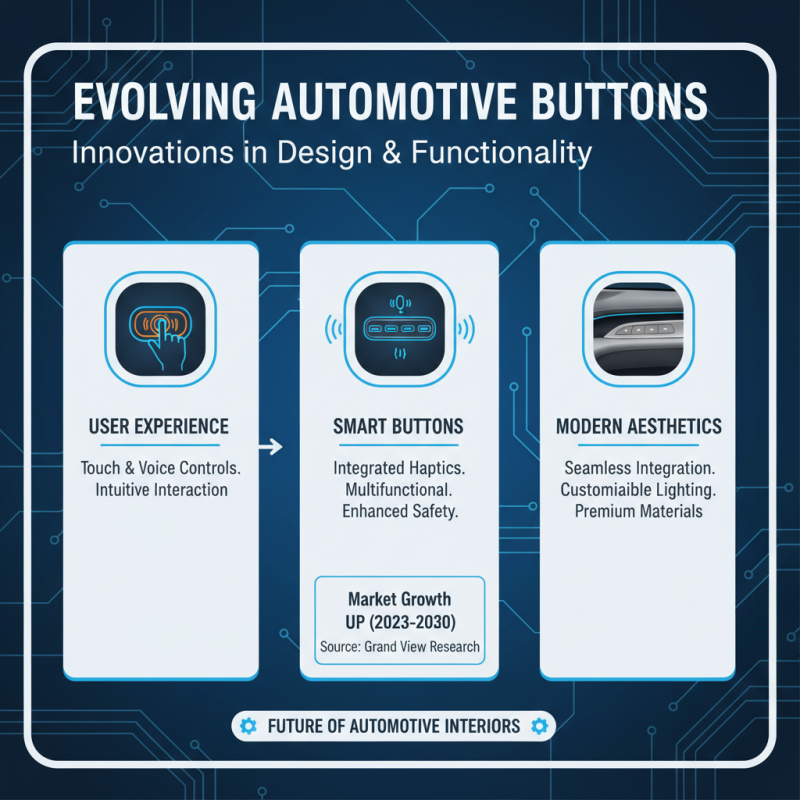 EVOLVING AUTOMOTIVE BUTTONS
Innovations in Design & Functionality

USER EXPERIENCE
Touch & Voice Controls. Intuitive Interaction

SMART BUTTONS
Integrated Haptics. Multifunctional. Enhanced Safety.

Market Growth UP (2023-2030)
Source: Grand View Research

MODERN AESTHETICS
Seamless Integration. Customiaible Lighting. Premium Materials

FUTURE OF AUTOMOTIVE INTERIORS